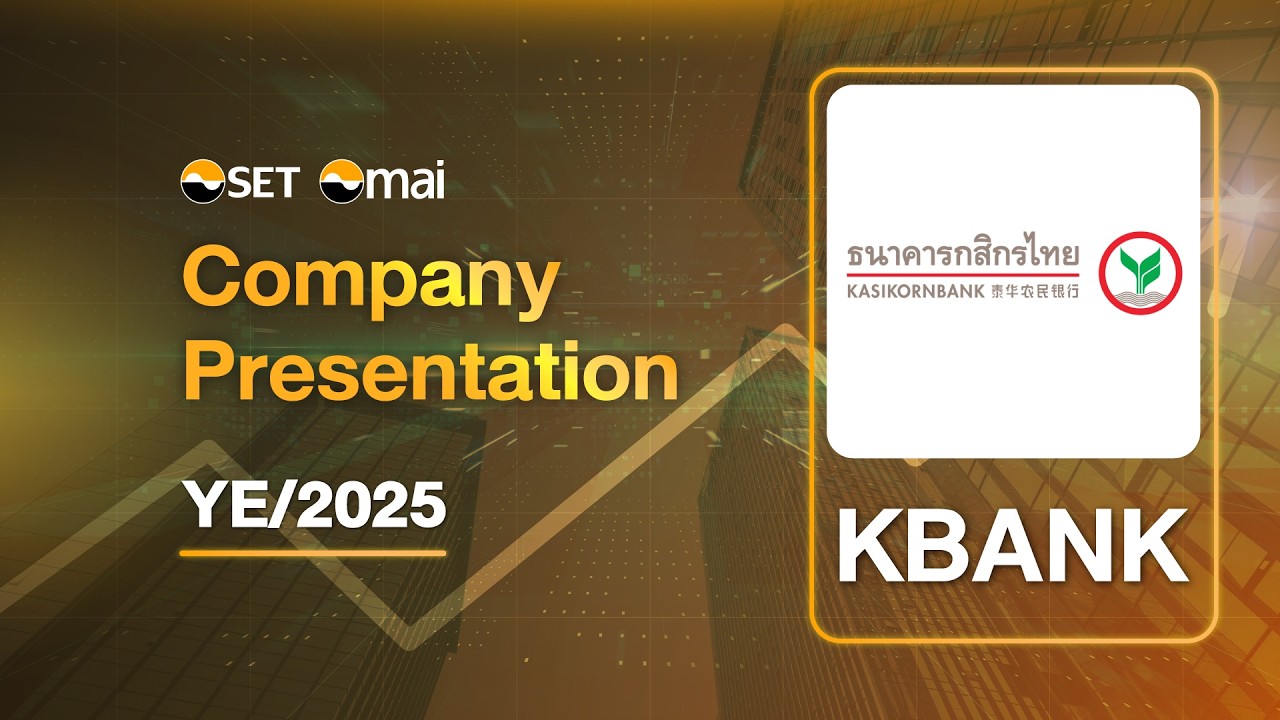 SET mai

Company Presentation

YE/2025

ธนาคารกสิกรไทย
KASIKORNBANK 泰华农民银行

KBANK